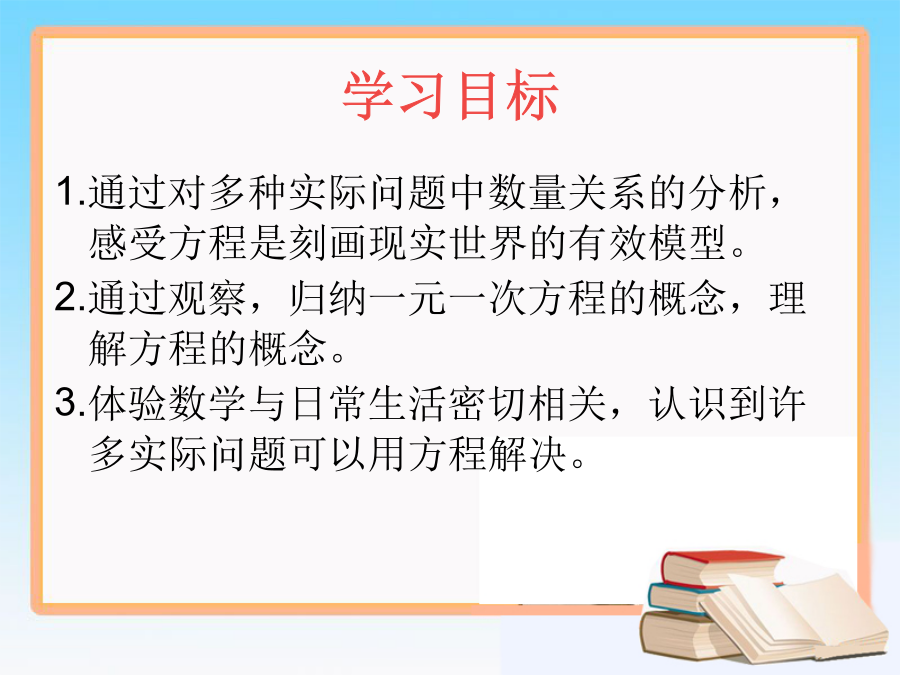 学习目标

1.通过对多种实际问题中数量关系的分析，感受方程是刻画现实世界的有效模型。

2.通过观察，归纳一元一次方程的概念，理解方程的概念。

3.体验数学与日常生活密切相关，认识到许多实际问题可以用方程解决。